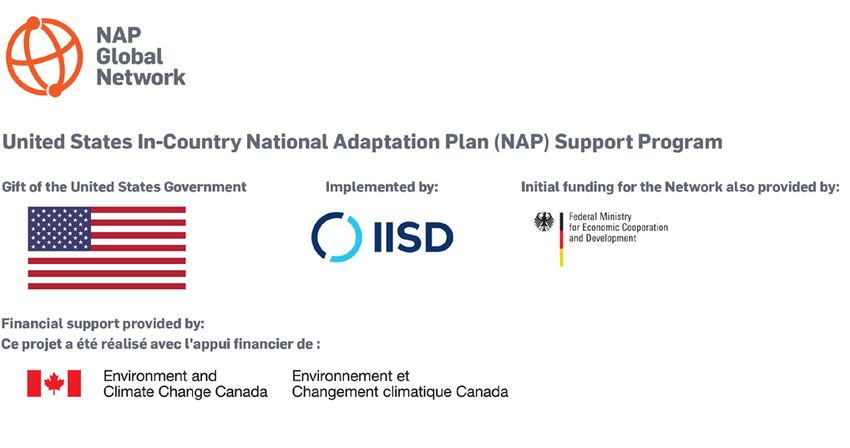 NAP Global Network

United States In-Country National Adaptation Plan (NAP) Support Program

Gift of the United States Government

Implemented by:

IISD

Initial funding for the Network also provided by:

Federal Ministry for Economic Cooperation and Development

Financial support provided by:
Ce projet a été réalisé avec l'appui financier de :

Environment and Climate Change Canada

Environnement et Changement climatique Canada